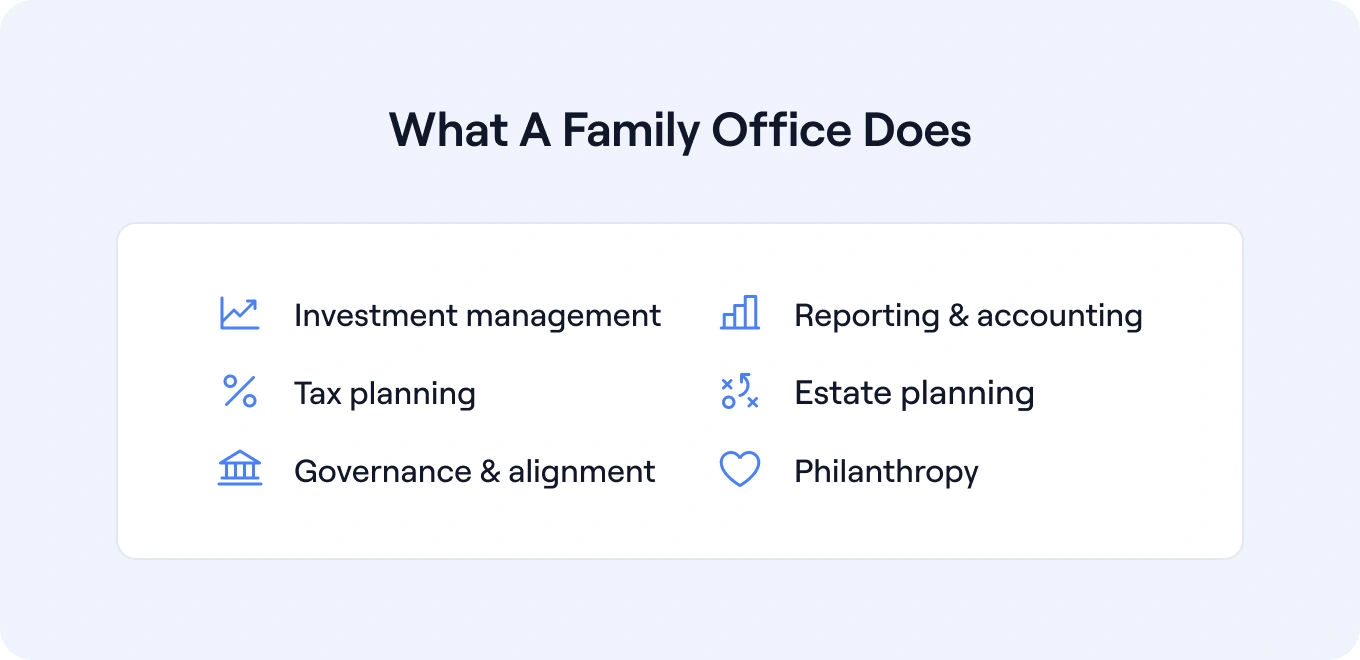 What A Family Office Does

Investment management

Tax planning

Governance & alignment

Reporting & accounting

Estate planning

Philanthropy